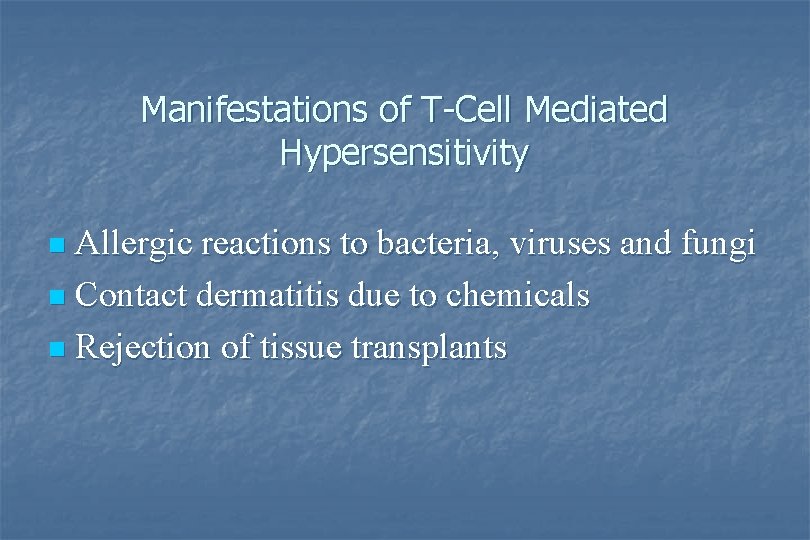 Manifestations of T-Cell Mediated Hypersensitivity

- Allergic reactions to bacteria, viruses and fungi
- Contact dermatitis due to chemicals
- Rejection of tissue transplants